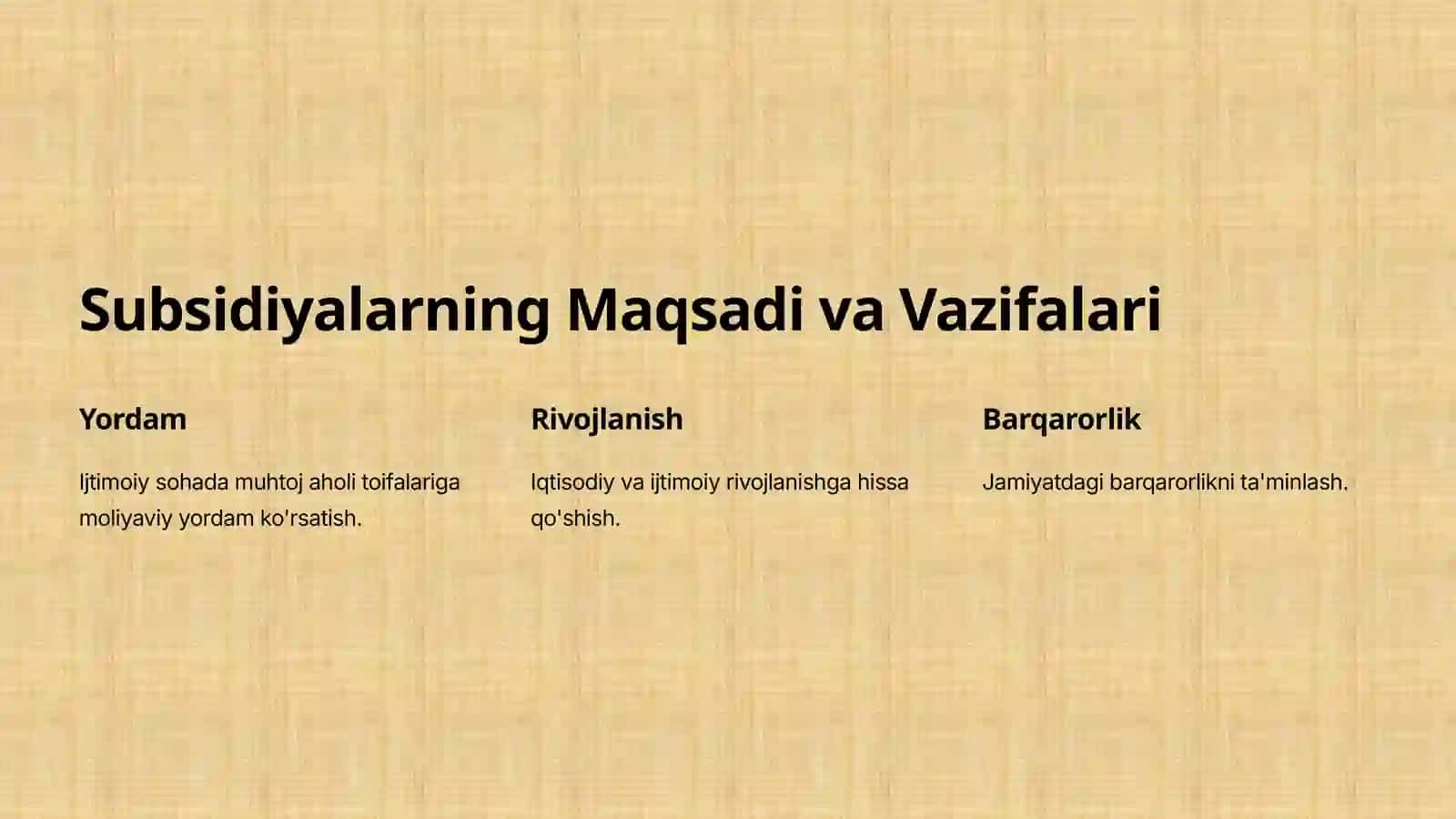 Subsidiyalarning Maqsadi va Vazifalari

Yordam

Ijtimoiy sohada muhtoj aholi toifalariga moliyaviy yordam ko'rsatish.

Rivojlanish

Iqtisodiy va ijtimoiy rivojlanishga hissa qo'shish.

Barqarorlik

Jamiyatdagi barqarorlikni ta'minlash.